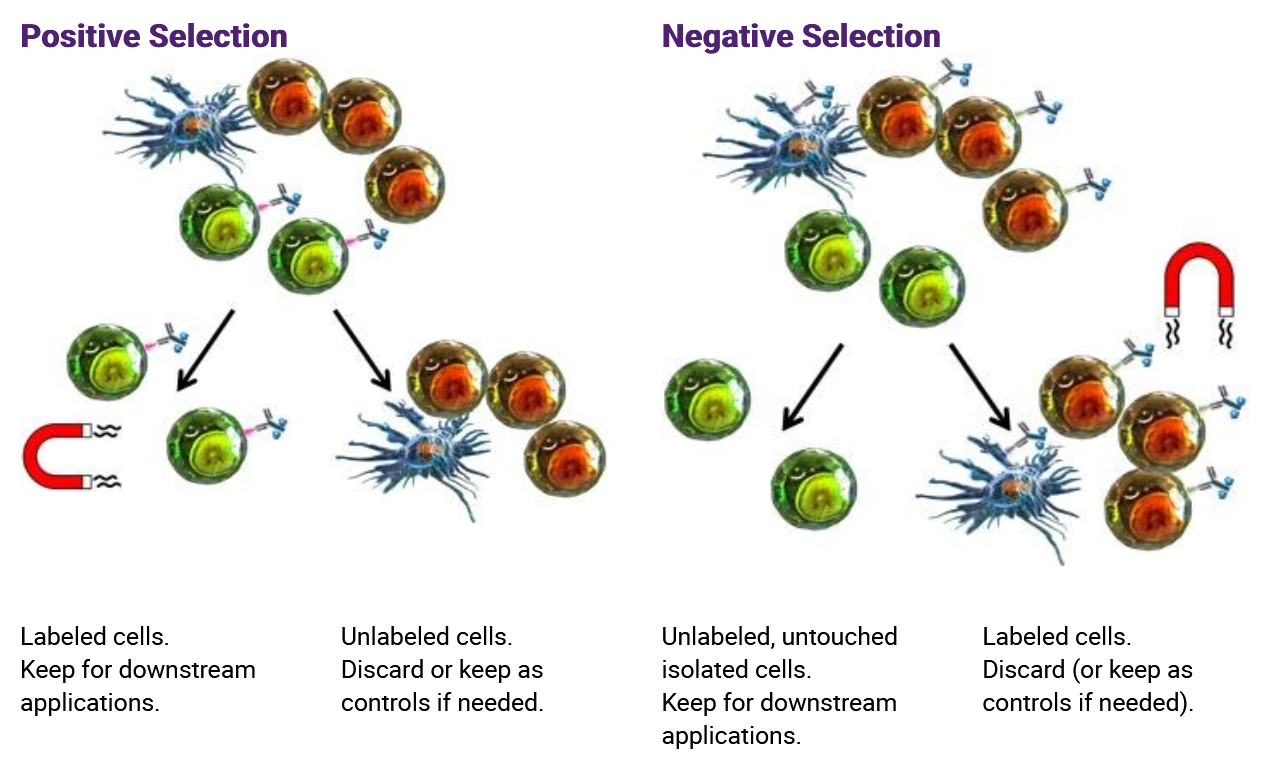 Positive Selection

Labeled cells.
Keep for downstream applications.

Unlabeled cells.
Discard or keep as controls if needed.

Negative Selection

Unlabeled, untouched isolated cells.
Keep for downstream applications.

Labeled cells.
Discard (or keep as controls if needed).